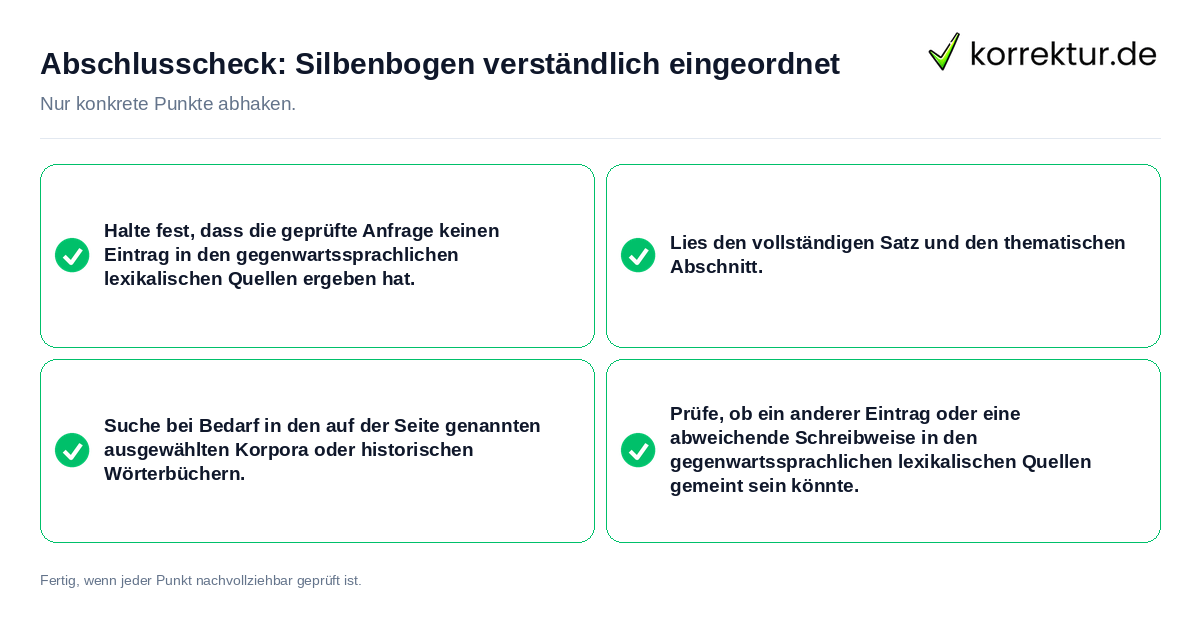 Abschlusscheck: Silbenbogen verständlich eingeordnet

korrektur.de

Nur konkrete Punkte abhaken.

Halte fest, dass die geprüfte Anfrage keinen Eintrag in den gegenwartssprachlichen lexikalischen Quellen ergeben hat.

Lies den vollständigen Satz und den thematischen Abschnitt.

Suche bei Bedarf in den auf der Seite genannten ausgewählten Korpora oder historischen Wörterbüchern.

Prüfe, ob ein anderer Eintrag oder eine abweichende Schreibweise in den gegenwartssprachlichen lexikalischen Quellen gemeint sein könnte.

Fertig, wenn jeder Punkt nachvollziehbar geprüft ist.